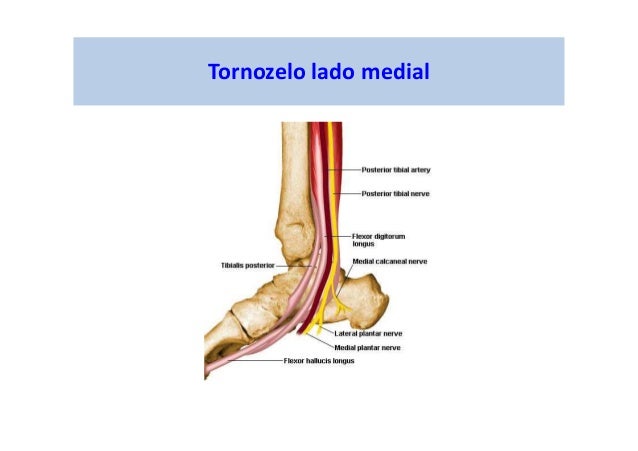 Tornozelo lado medial

Posterior tibial artery

Posterior tibial nerve

Flexor digitorum longus

Tibialis posterior

Medial calcaneal nerve

Lateral plantar nerve

Medial plantar nerve

Flexor hallucis longus